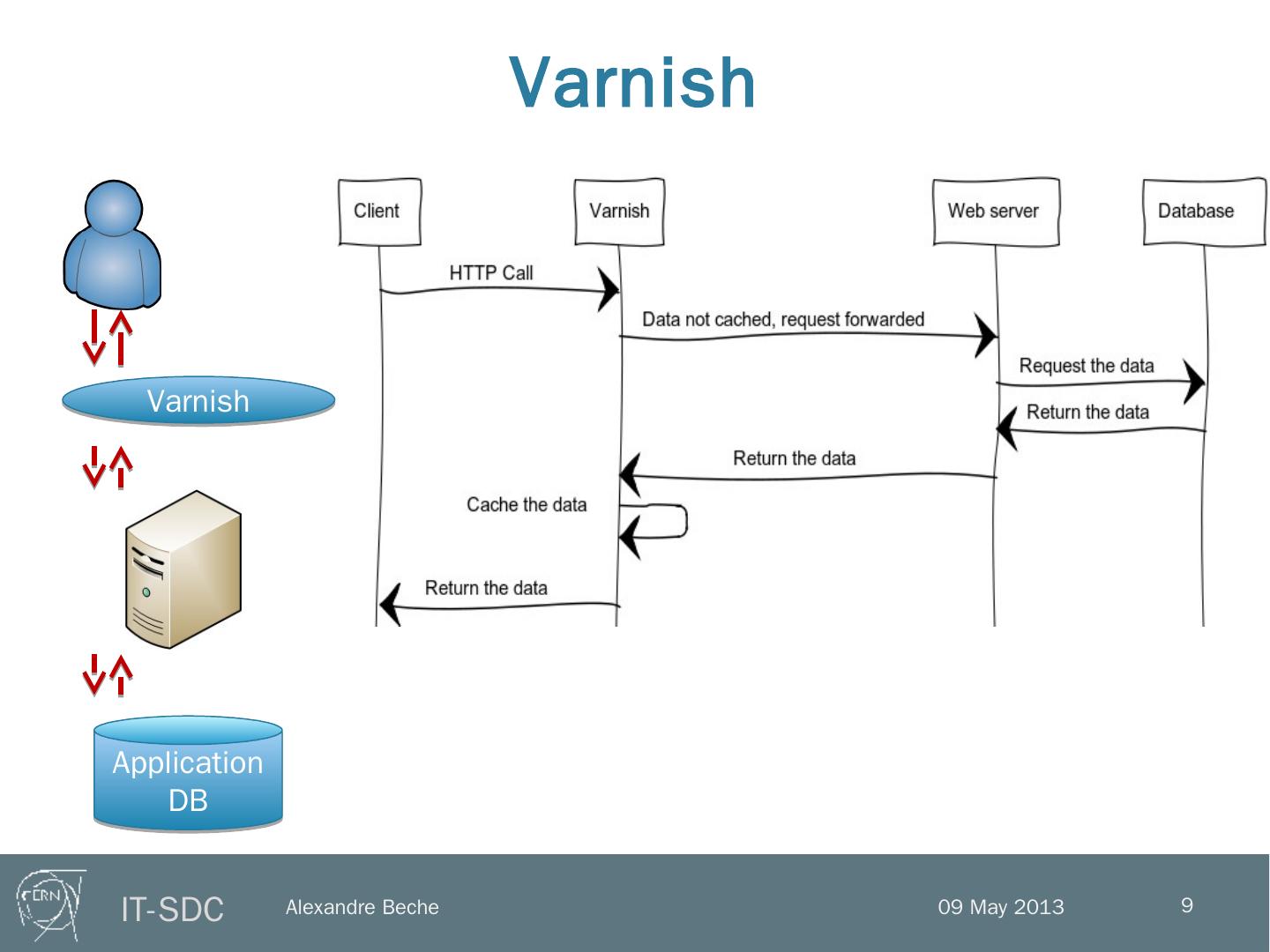 Varnish

Varnish

Application DB

Client

Varnish

Web server

Database

HTTP Call

Data not cached, request forwarded

Request the data

Return the data

Return the data

Cache the data

Return the data

CERN

IT-SDC

Alexandre Beche

09 May 2013

9